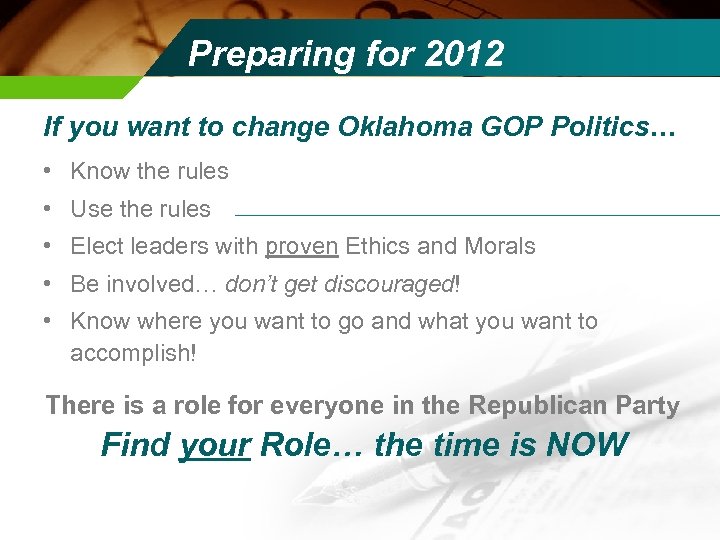 Preparing for 2012

If you want to change Oklahoma GOP Politics…

• Know the rules
• Use the rules
• Elect leaders with proven Ethics and Morals
• Be involved… don't get discouraged!
• Know where you want to go and what you want to accomplish!

There is a role for everyone in the Republican Party

Find your Role… the time is NOW